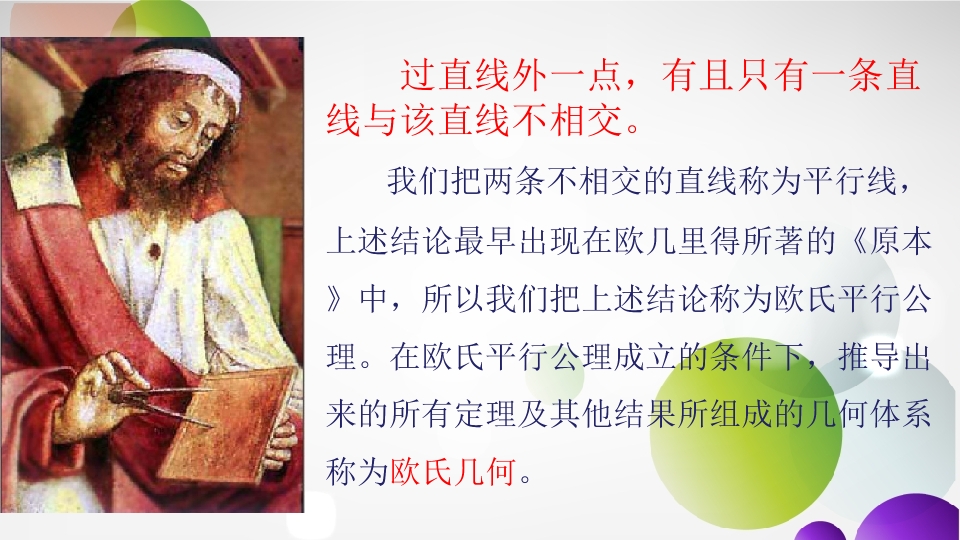 过直线外一点，有且只有一条直线与该直线不相交。

我们把两条不相交的直线称为平行线，上述结论最早出现在欧几里得所著的《原本》中，所以我们把上述结论称为欧氏平行公理。在欧氏平行公理成立的条件下，推导出来的所有定理及其他结果所组成的几何体系称为欧氏几何。